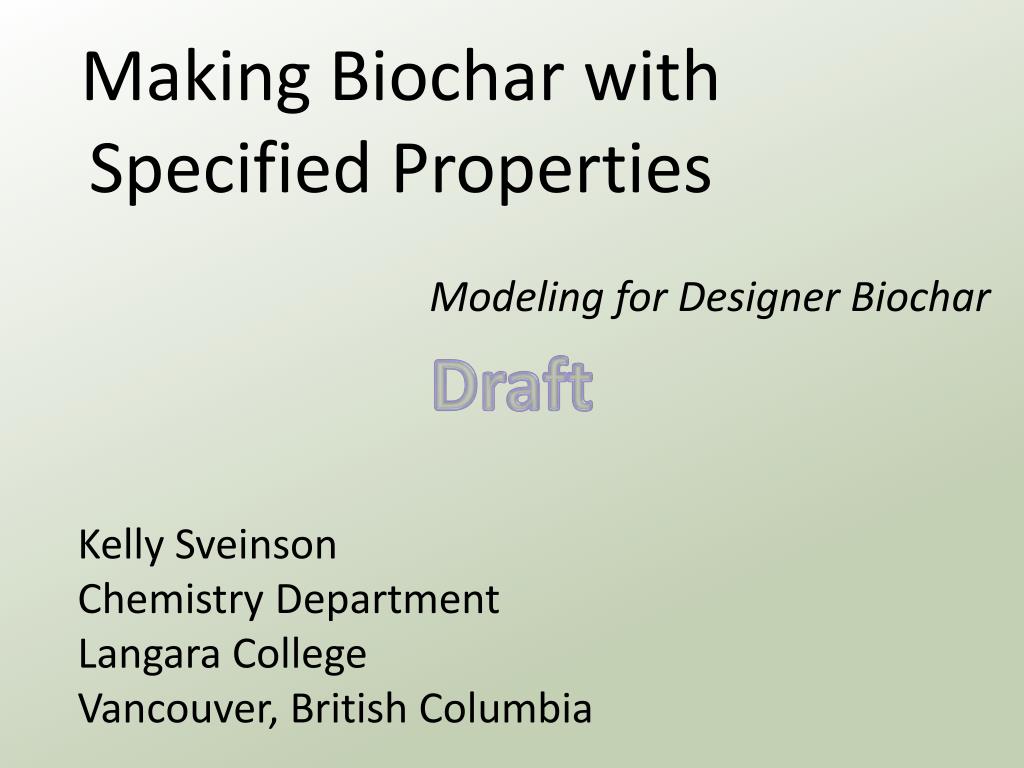 Making Biochar with Specified Properties

Modeling for Designer Biochar

Draft

Kelly Sveinson
Chemistry Department
Langara College
Vancouver, British Columbia